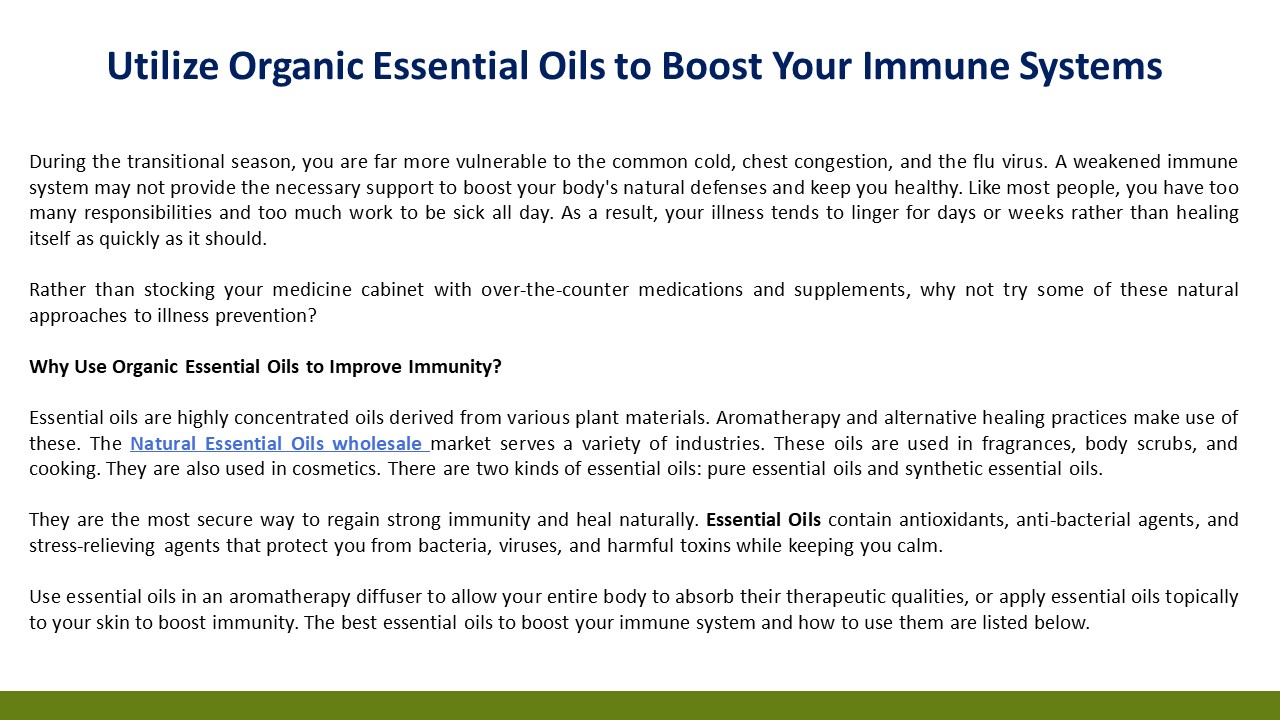 Utilize Organic Essential Oils to Boost Your Immune Systems

During the transitional season, you are far more vulnerable to the common cold, chest congestion, and the flu virus. A weakened immune system may not provide the necessary support to boost your body's natural defenses and keep you healthy. Like most people, you have too many responsibilities and too much work to be sick all day. As a result, your illness tends to linger for days or weeks rather than healing itself as quickly as it should.

Rather than stocking your medicine cabinet with over-the-counter medications and supplements, why not try some of these natural approaches to illness prevention?

Why Use Organic Essential Oils to Improve Immunity?

Essential oils are highly concentrated oils derived from various plant materials. Aromatherapy and alternative healing practices make use of these. The Natural Essential Oils wholesale market serves a variety of industries. These oils are used in fragrances, body scrubs, and cooking. They are also used in cosmetics. There are two kinds of essential oils: pure essential oils and synthetic essential oils.

They are the most secure way to regain strong immunity and heal naturally. Essential Oils contain antioxidants, anti-bacterial agents, and stress-relieving agents that protect you from bacteria, viruses, and harmful toxins while keeping you calm.

Use essential oils in an aromatherapy diffuser to allow your entire body to absorb their therapeutic qualities, or apply essential oils topically to your skin to boost immunity. The best essential oils to boost your immune system and how to use them are listed below.